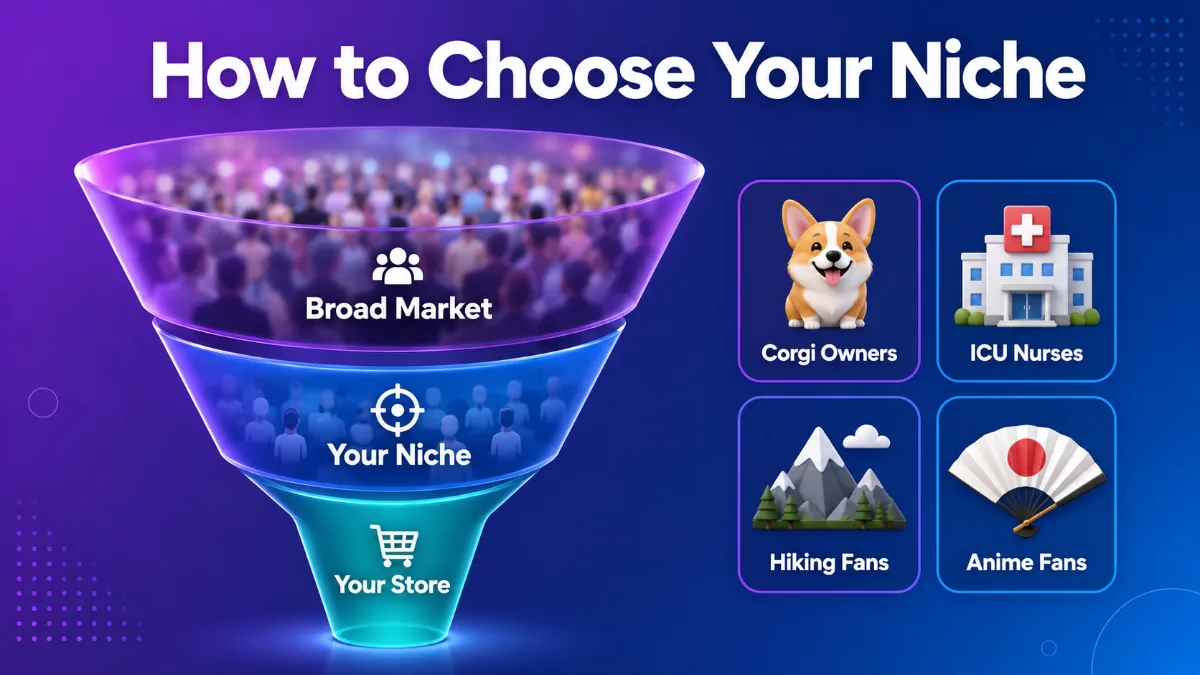 How to Choose Your Niche

Broad Market

Your Niche

Your Store

Corgi Owners

ICU Nurses

Hiking Fans

Anime Fans